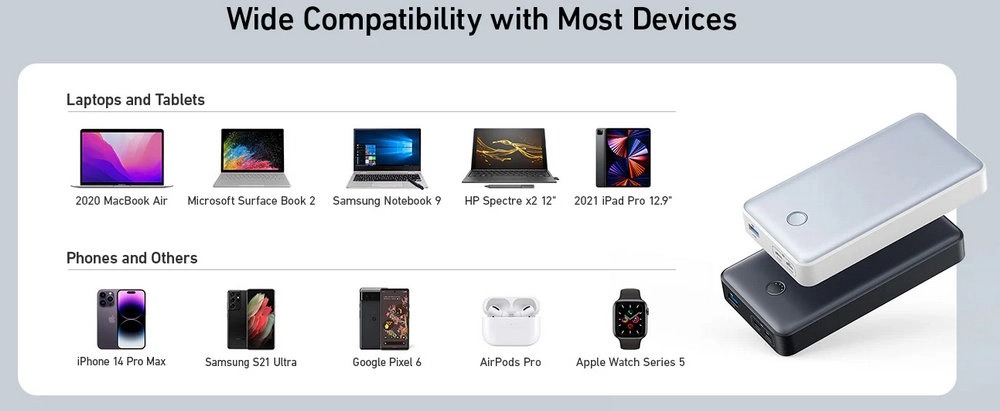 Wide Compatibility with Most Devices

Laptops and Tablets

2020 MacBook Air
Microsoft Surface Book 2
Samsung Notebook 9
HP Spectre x2 12"
2021 iPad Pro 12.9"

Phones and Others

iPhone 14 Pro Max
Samsung S21 Ultra
Google Pixel 6
AirPods Pro
Apple Watch Series 5